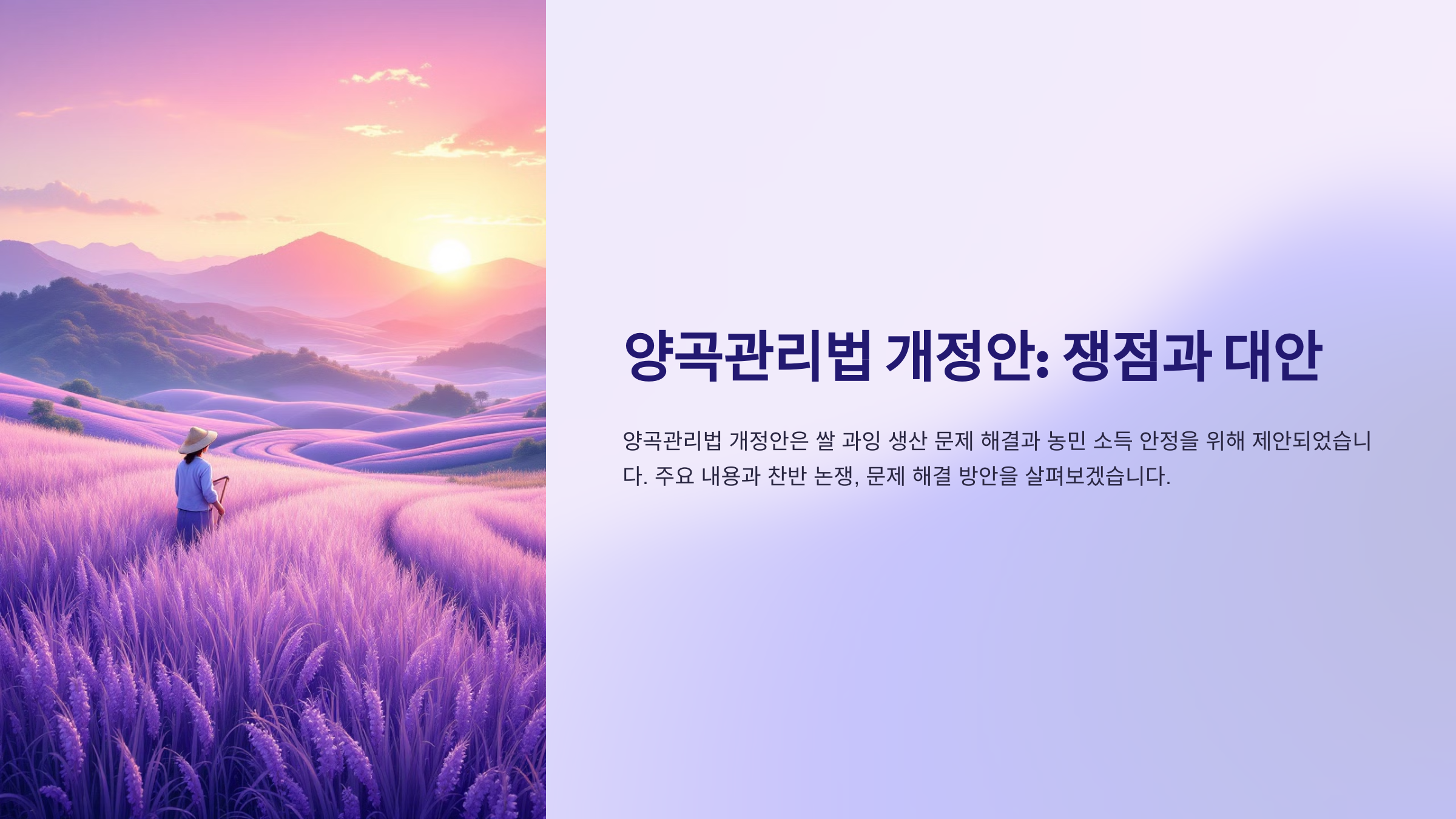 양곡관리법 개정안: 쟁점과 대안

양곡관리법 개정안은 쌀 과잉 생산 문제 해결과 농민 소득 안정을 위해 제안되었습니다. 주요 내용과 찬반 논쟁, 문제 해결 방안을 살펴보겠습니다.